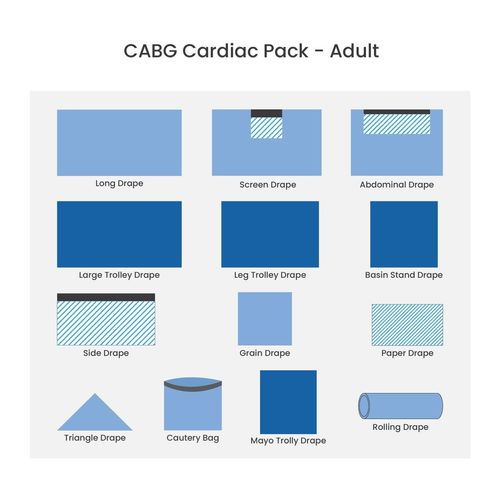 CABG Cardiac Pack - Adult

Long Drape

Screen Drape

Abdominal Drape

Large Trolley Drape

Leg Trolley Drape

Basin Stand Drape

Side Drape

Grain Drape

Paper Drape

Triangle Drape

Cautery Bag

Mayo Trolly Drape

Rolling Drape